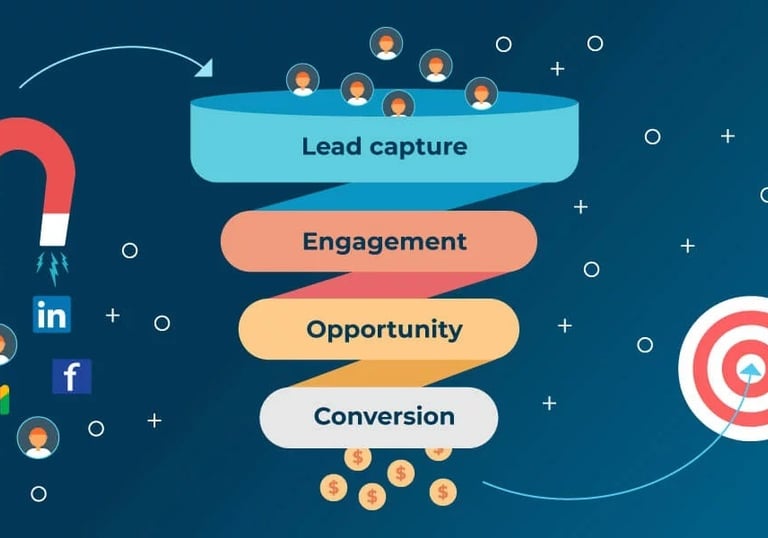 Lead capture

Engagement

Opportunity

Conversion

in

f

$

$

$

$

$

$